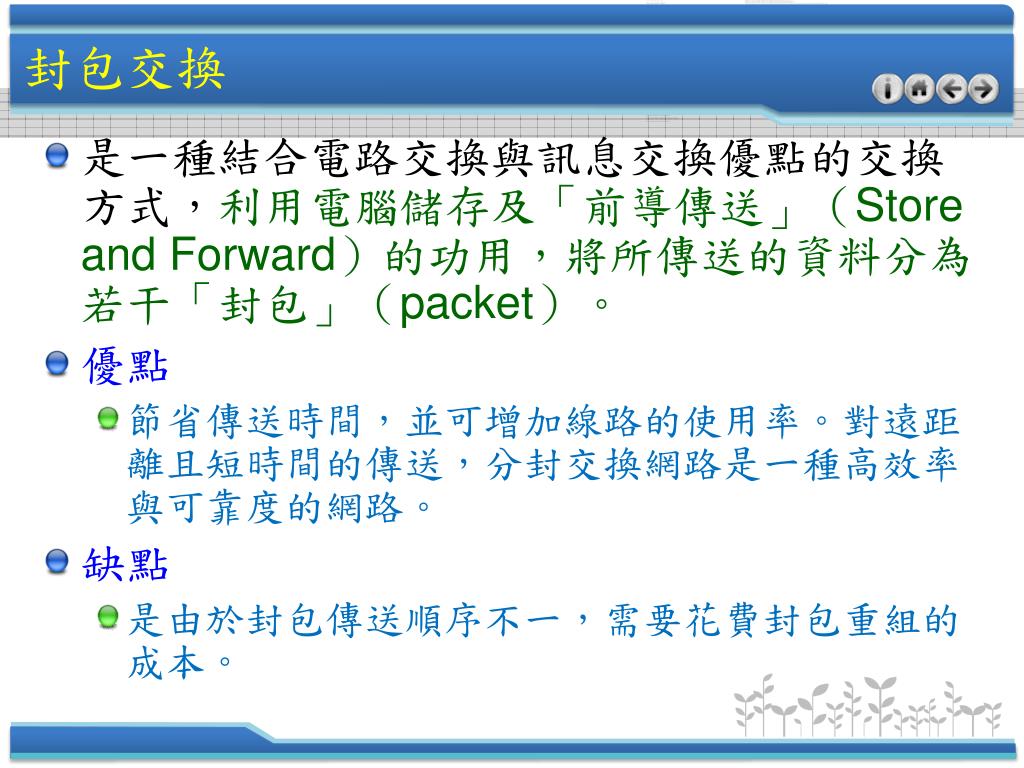 封包交換

是一種結合電路交換與訊息交換優點的交換方式，利用電腦儲存及「前導傳送」（Store and Forward）的功用，將所傳送的資料分為若干「封包」（packet）。

優點

節省傳送時間，並可增加線路的使用率。對遠距離且短時間的傳送，分封交換網路是一種高效率與可靠度的網路。

缺點

是由於封包傳送順序不一，需要花費封包重組的成本。